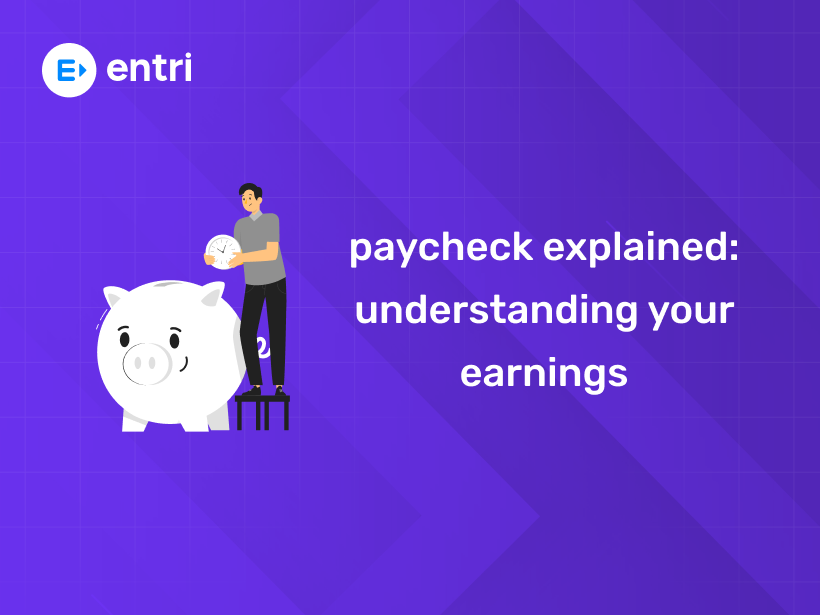 entri

paycheck explained: understanding your earnings